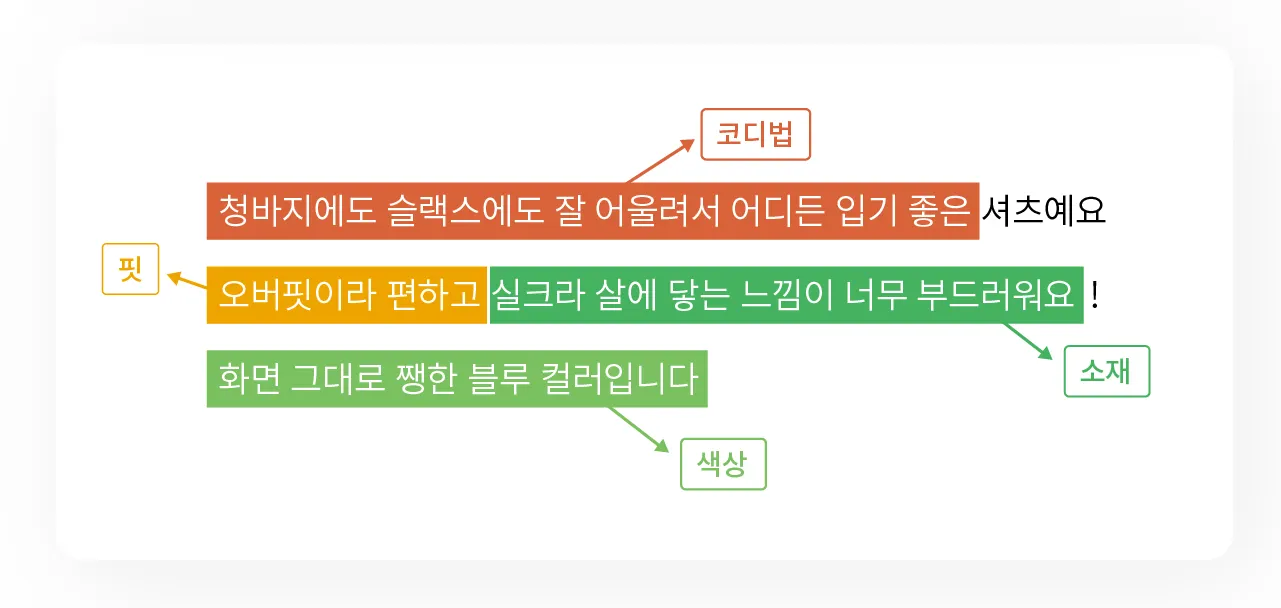 코디법

청바지에도 슬랙스에도 잘 어울려서 어디든 입기 좋은 셔츠예요

핏

오버핏이라 편하고 실크라 살에 닿는 느낌이 너무 부드러워요 !

소재

화면 그대로 쨍한 블루 컬러입니다

색상